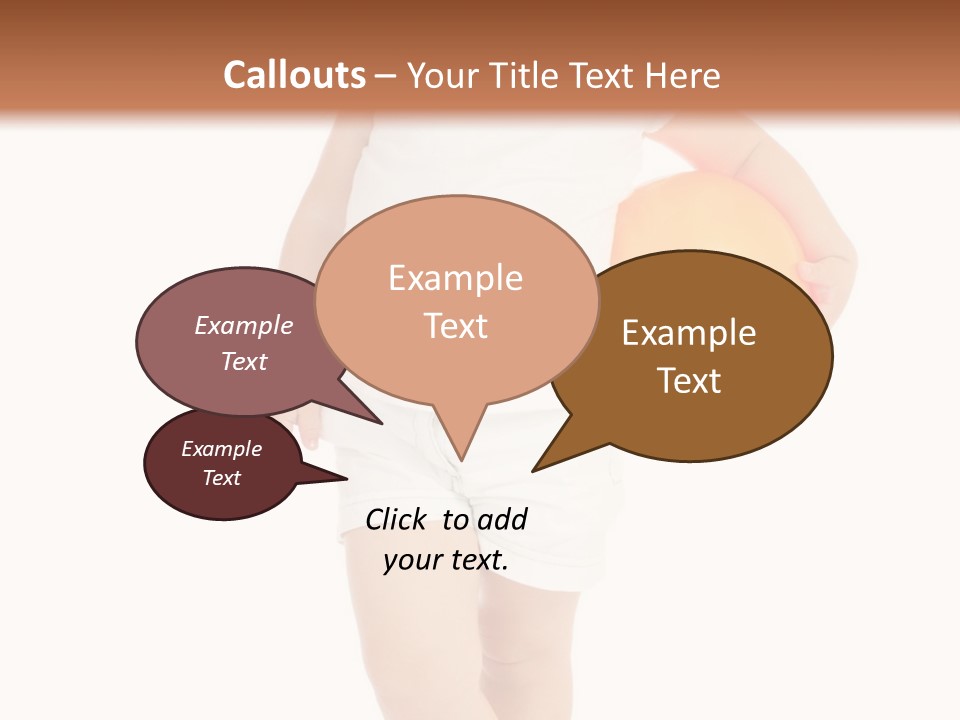 Callouts – Your Title Text Here

Example Text

Example Text

Example Text

Example Text

Click to add your text.